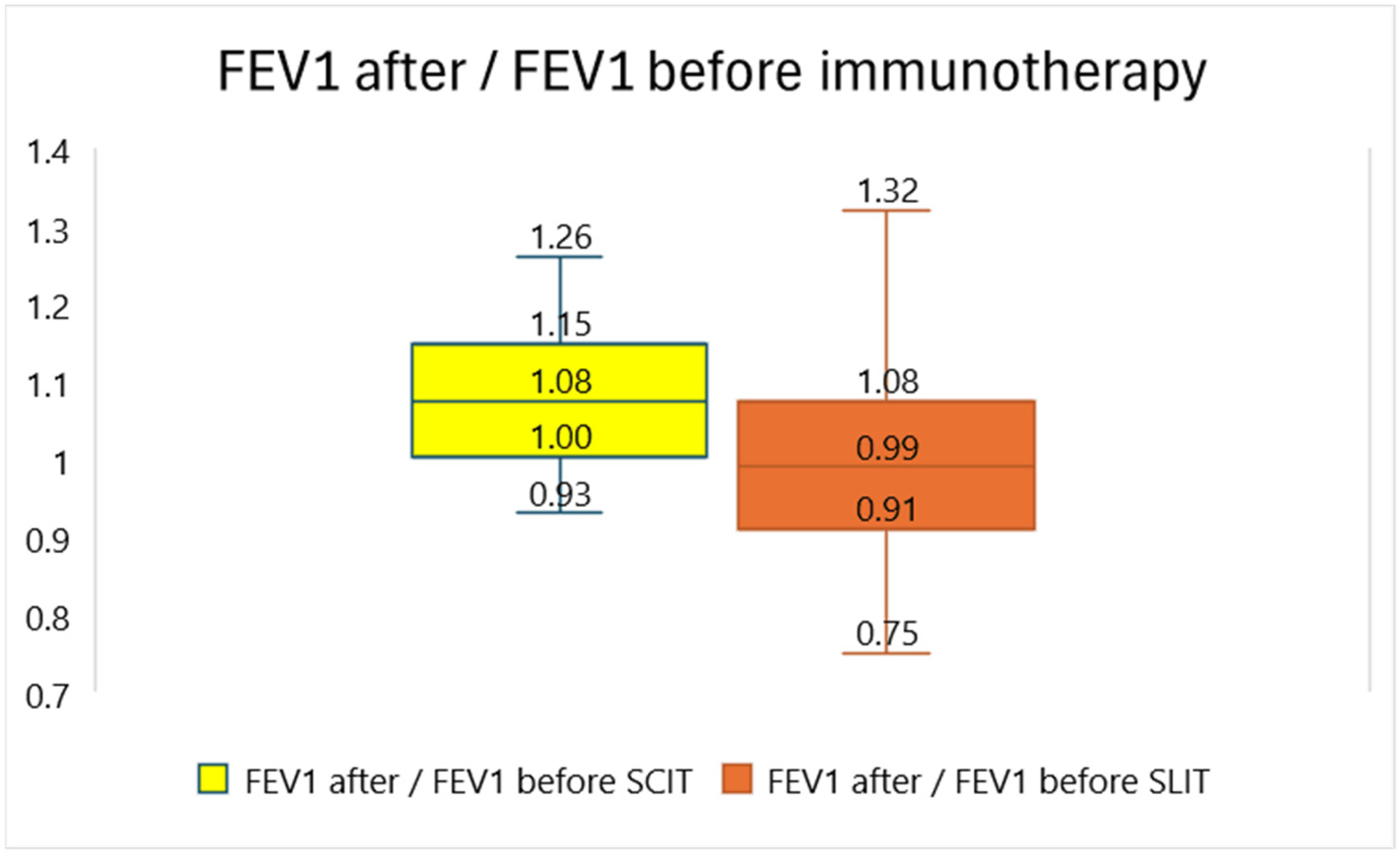 FEV1 after / FEV1 before immunotherapy

1.4
1.3
1.2
1.1
1
0.9
0.8
0.7

1.26
1.15
1.08
1.00
0.93

1.32
1.08
0.99
0.91
0.75

FEV1 after / FEV1 before SCIT FEV1 after / FEV1 before SLIT